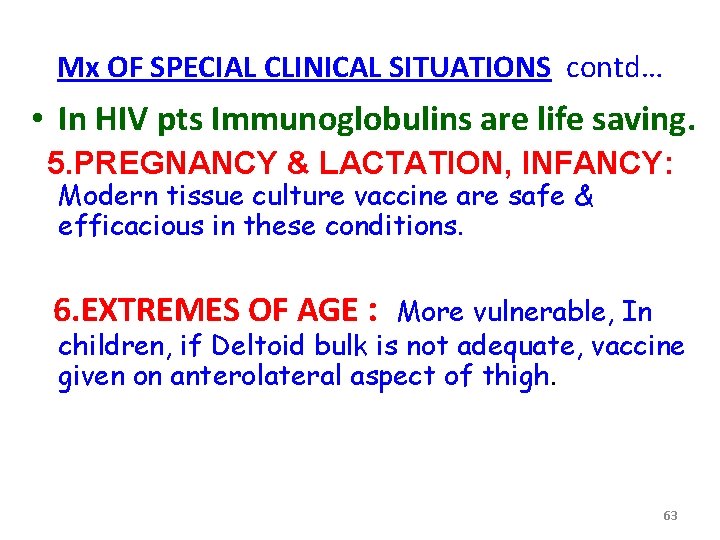 Mx OF SPECIAL CLINICAL SITUATIONS contd…

• In HIV pts Immunoglobulins are life saving.

5.PREGNANCY & LACTATION, INFANCY: Modern tissue culture vaccine are safe & efficacious in these conditions.

6.EXTREMES OF AGE : More vulnerable, In children, if Deltoid bulk is not adequate, vaccine given on anterolateral aspect of thigh.

63